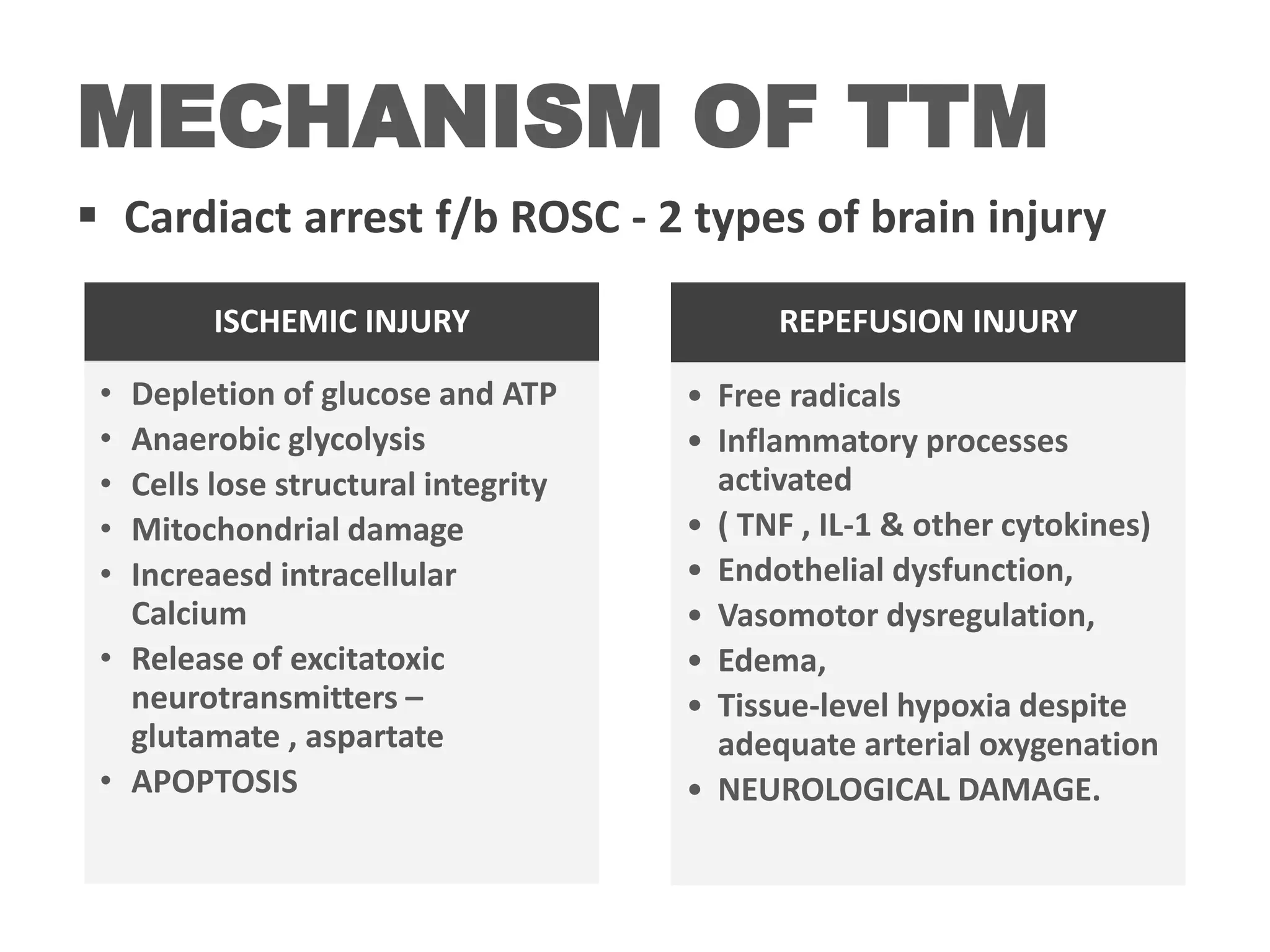 MECHANISM OF TTM

▪ Cardiact arrest f/b ROSC - 2 types of brain injury

ISCHEMIC INJURY

• Depletion of glucose and ATP
• Anaerobic glycolysis
• Cells lose structural integrity
• Mitochondrial damage
• Increaesd intracellular Calcium
• Release of excitatoxic neurotransmitters – glutamate , aspartate
• APOPTOSIS

REPEFUSION INJURY

• Free radicals
• Inflammatory processes activated
• ( TNF , IL-1 & other cytokines)
• Endothelial dysfunction,
• Vasomotor dysregulation,
• Edema,
• Tissue-level hypoxia despite adequate arterial oxygenation
• NEUROLOGICAL DAMAGE.